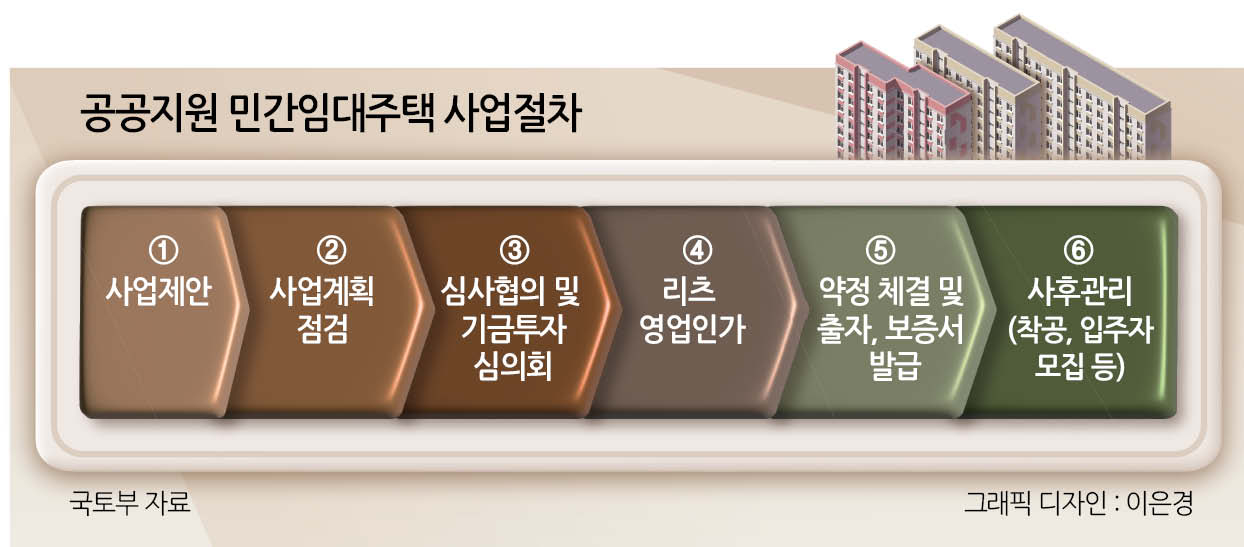 공공지원 민간임대주택 사업절차

① 사업제안

② 사업계획 점검

③ 심사협의 및 기금투자 심의회

④ 리츠 영업인가

⑤ 약정 체결 및 출자, 보증서 발급

⑥ 사후관리 (착공, 입주자 모집 등)

국토부 자료

그래픽 디자인 : 이은경